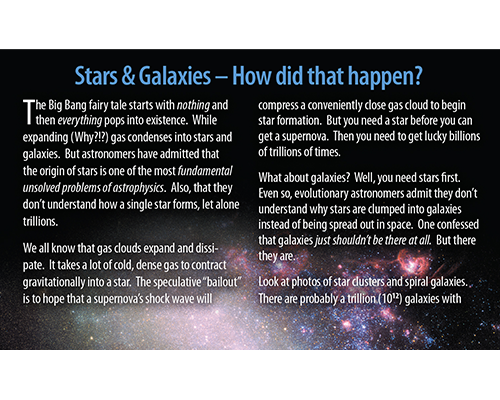 Stars & Galaxies – How did that happen?

The Big Bang fairy tale starts with nothing and then everything pops into existence. While expanding (Why?!?) gas condenses into stars and galaxies. But astronomers have admitted that the origin of stars is one of the most fundamental unsolved problems of astrophysics. Also, that they don't understand how a single star forms, let alone trillions.

We all know that gas clouds expand and dissipate. It takes a lot of cold, dense gas to contract gravitationally into a star. The speculative "bailout" is to hope that a supernova's shock wave will compress a conveniently close gas cloud to begin star formation. But you need a star before you can get a supernova. Then you need to get lucky billions of trillions of times.

What about galaxies? Well, you need stars first. Even so, evolutionary astronomers admit they don't understand why stars are clumped into galaxies instead of being spread out in space. One confessed that galaxies just shouldn't be there at all. But there they are.

Look at photos of star clusters and spiral galaxies. There are probably a trillion ($10^{12}$) galaxies with